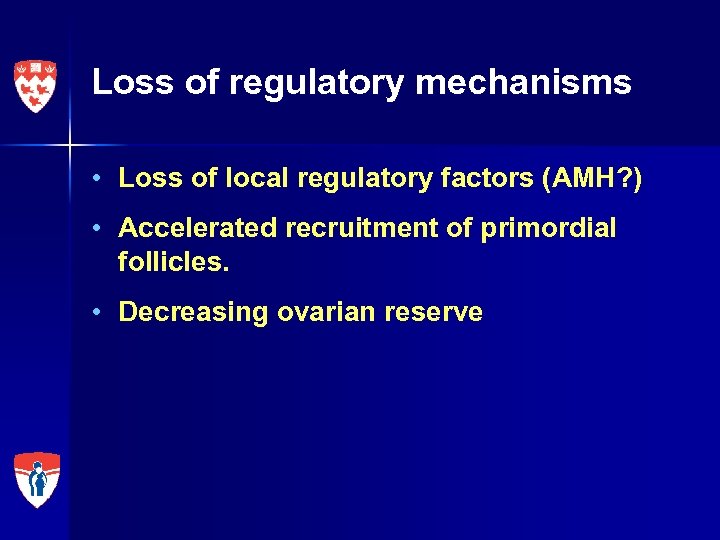 Loss of regulatory mechanisms

• Loss of local regulatory factors (AMH?)

• Accelerated recruitment of primordial follicles.

• Decreasing ovarian reserve